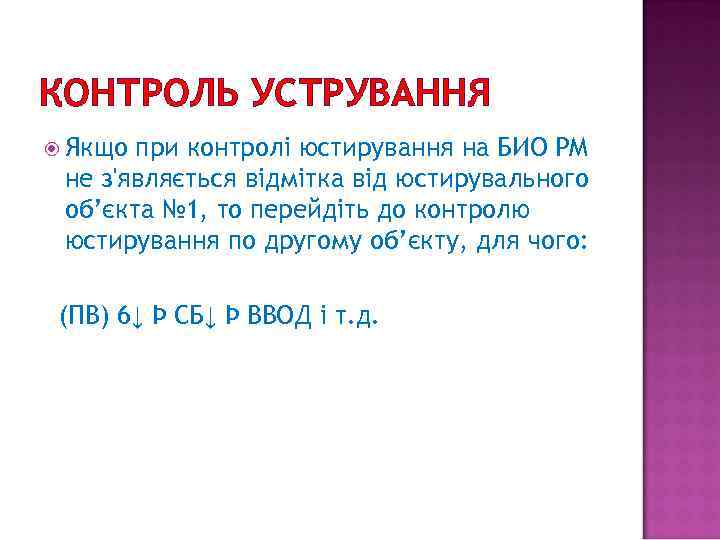 КОНТРОЛЬ УСТРУВАННЯ

Якщо при контролі юстирування на БИО РМ не з'являється відмітка від юстирувального об’єкта №1, то перейдіть до контролю юстирування по другому об’єкту, для чого:

(ПВ) 6↓ Þ СБ↓ Þ ВВОД і т.д.